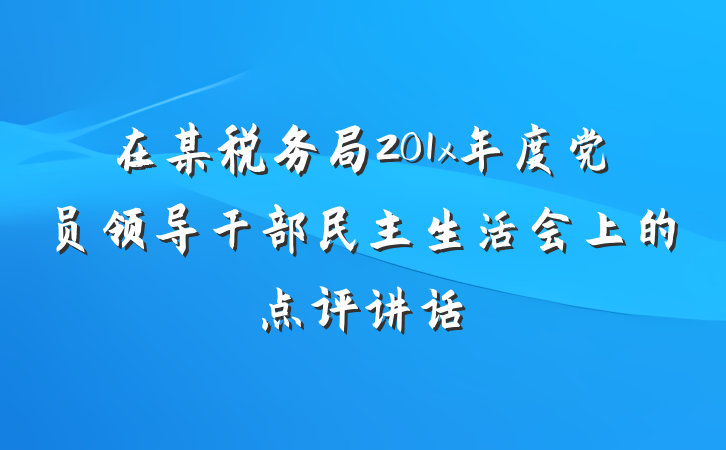 在某税务局201x年度党员领导干部民主生活会上的点评讲话